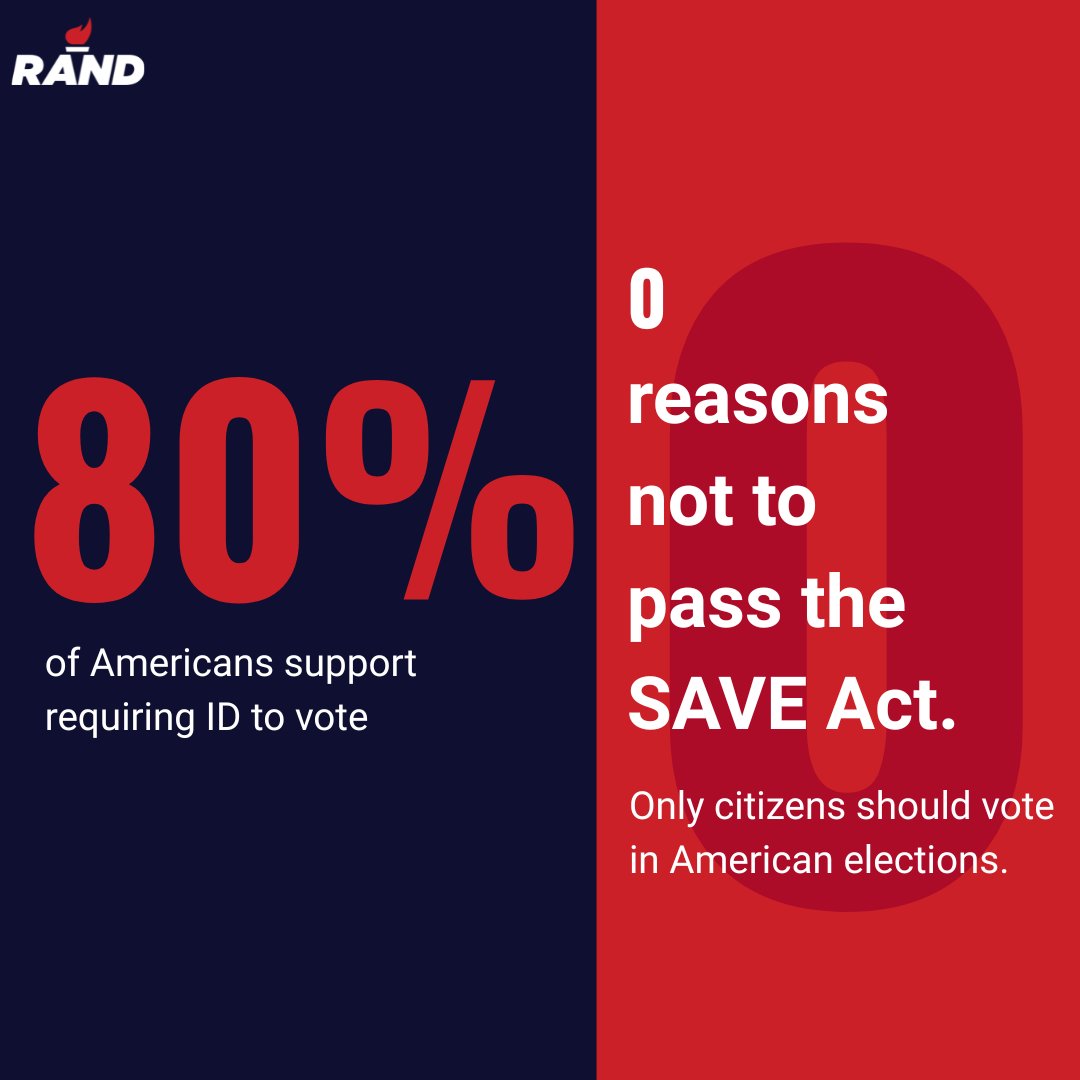 RAND

80%

of Americans support requiring ID to vote

0

reasons not to pass the SAVE Act.

Only citizens should vote in American elections.